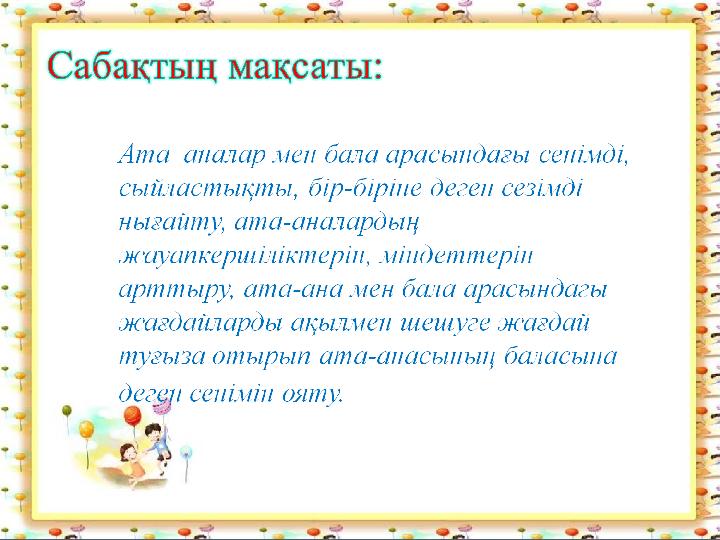 Сабақтың мақсаты:

Ата аналар мен бала арасындағы сенімді, сыйластықты, бір-біріне деген сезімді нығайту, ата-аналардың жауапкершіліктерін, міндеттерін арттыру, ата-ана мен бала арасындағы жағдайларды ақылмен шешуге жағдай туғыза отырып ата-анасының баласына деген сенімін ояту.